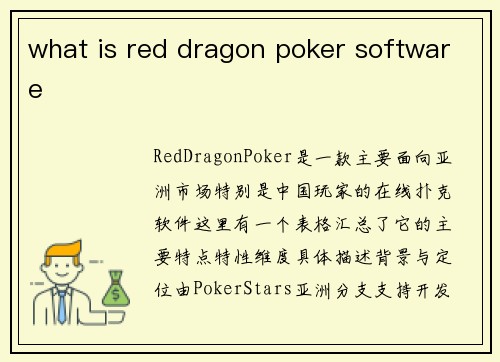 what is red dragon poker software

RedDragonPoker是一款主要面向亚洲市场特别是中国玩家的在线扑克软件这里有一个表格汇总了它的主要特点特性维度具体描述背景与定位由PokerStars亚洲分支支持开发